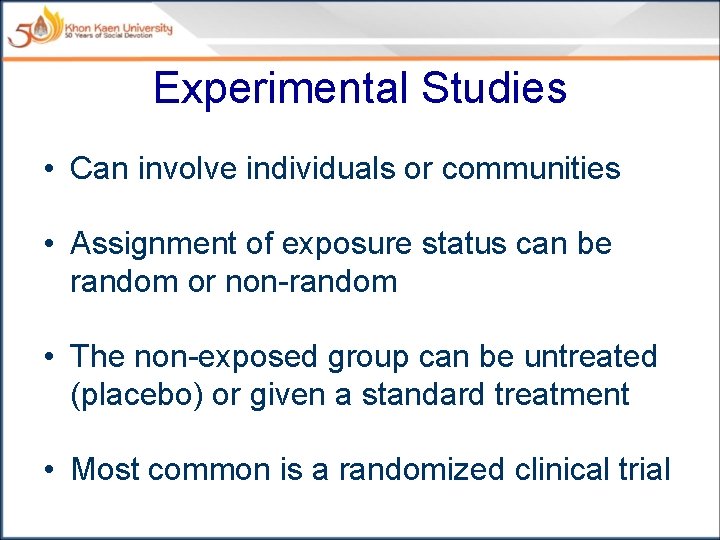 50 Khon Kaen University
50 Years of Social Devotion

Experimental Studies

• Can involve individuals or communities

• Assignment of exposure status can be random or non-random

• The non-exposed group can be untreated (placebo) or given a standard treatment

• Most common is a randomized clinical trial